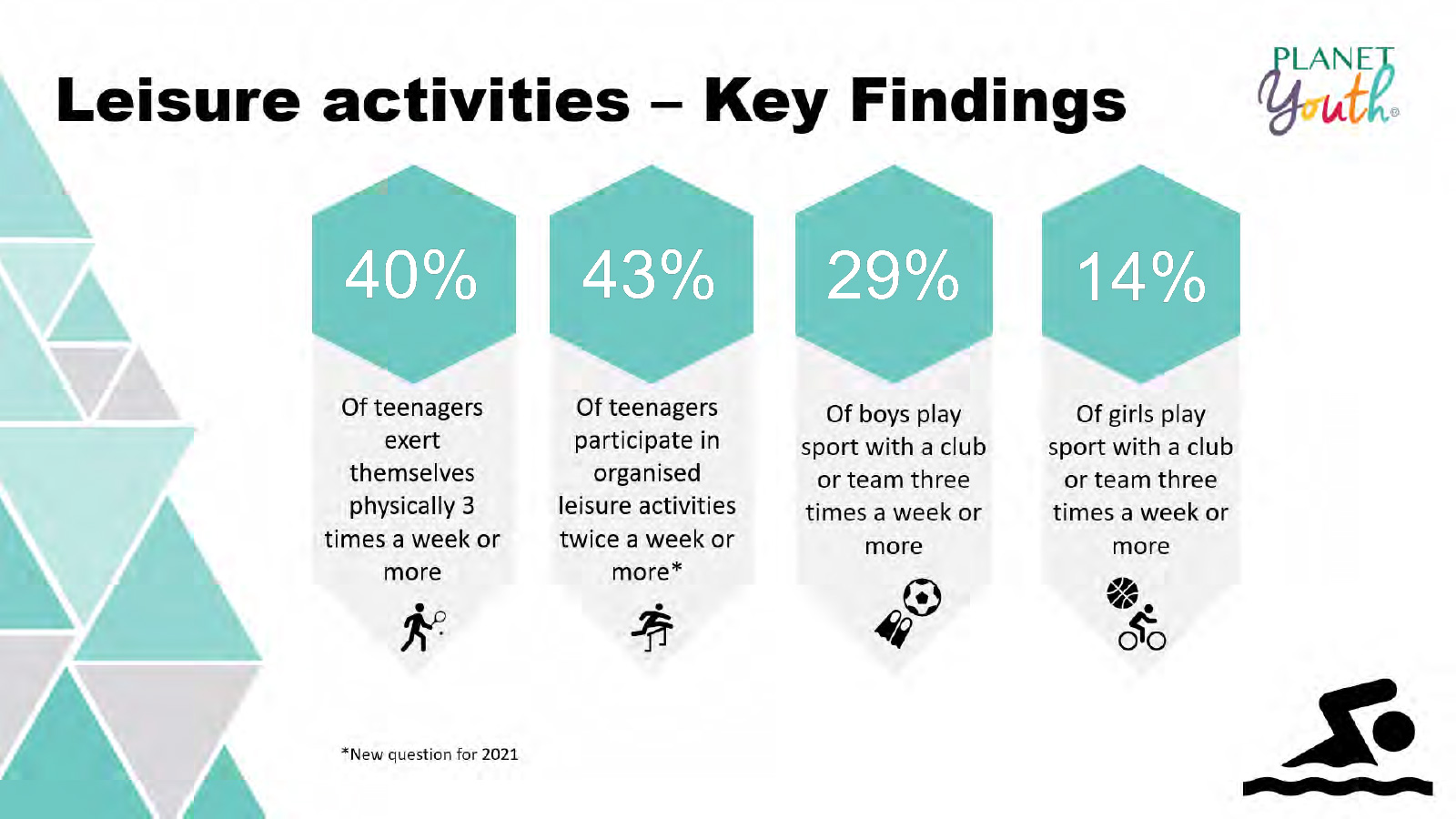 Leisure activities – Key Findings

PLANET Youth®

40%

Of teenagers exert themselves physically 3 times a week or more

43%

Of teenagers participate in organised leisure activities twice a week or more*

29%

Of boys play sport with a club or team three times a week or more

14%

Of girls play sport with a club or team three times a week or more

*New question for 2021